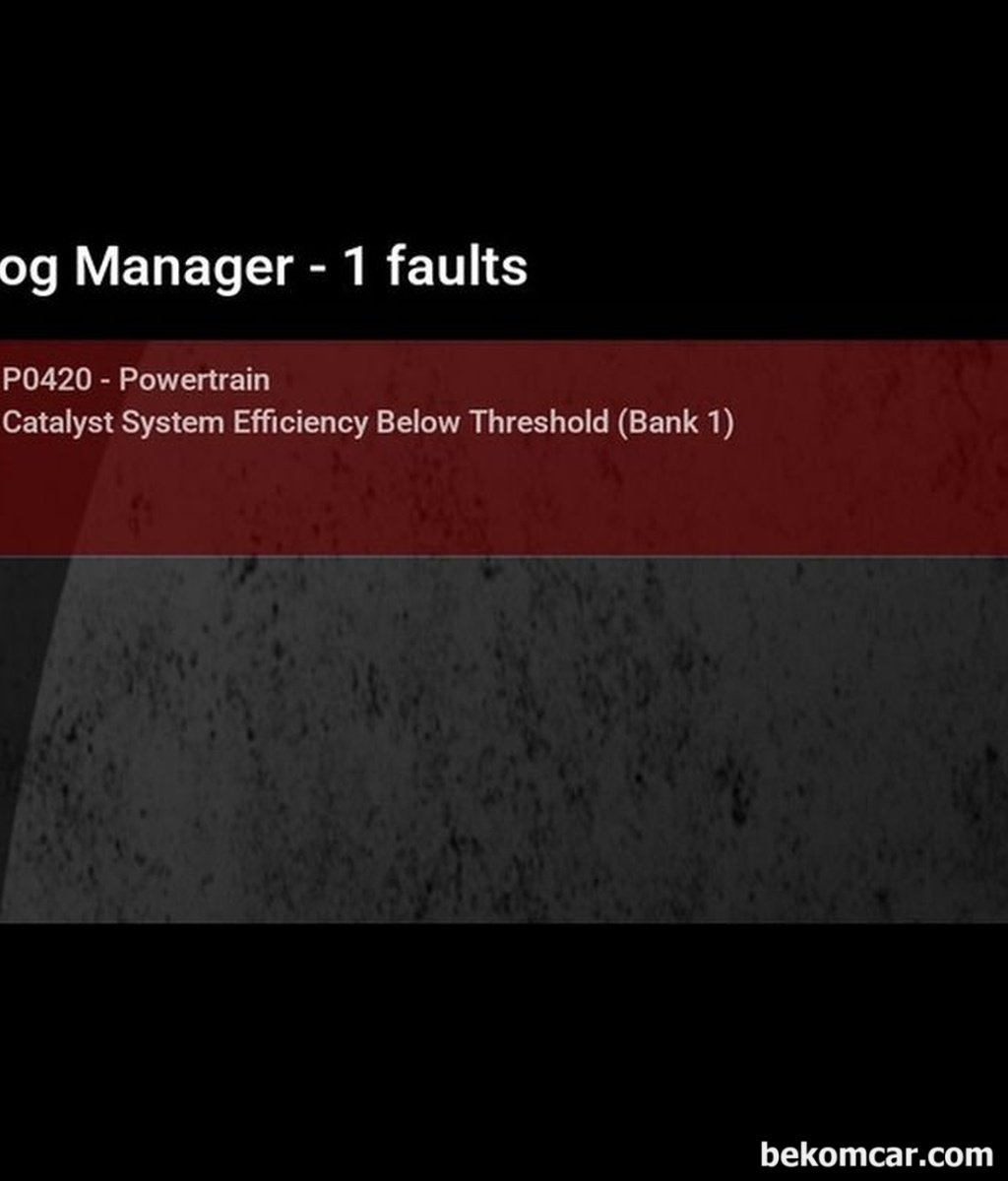 og Manager - 1 faults

P0420 - Powertrain
Catalyst System Efficiency Below Threshold (Bank 1)

bekomcar.com